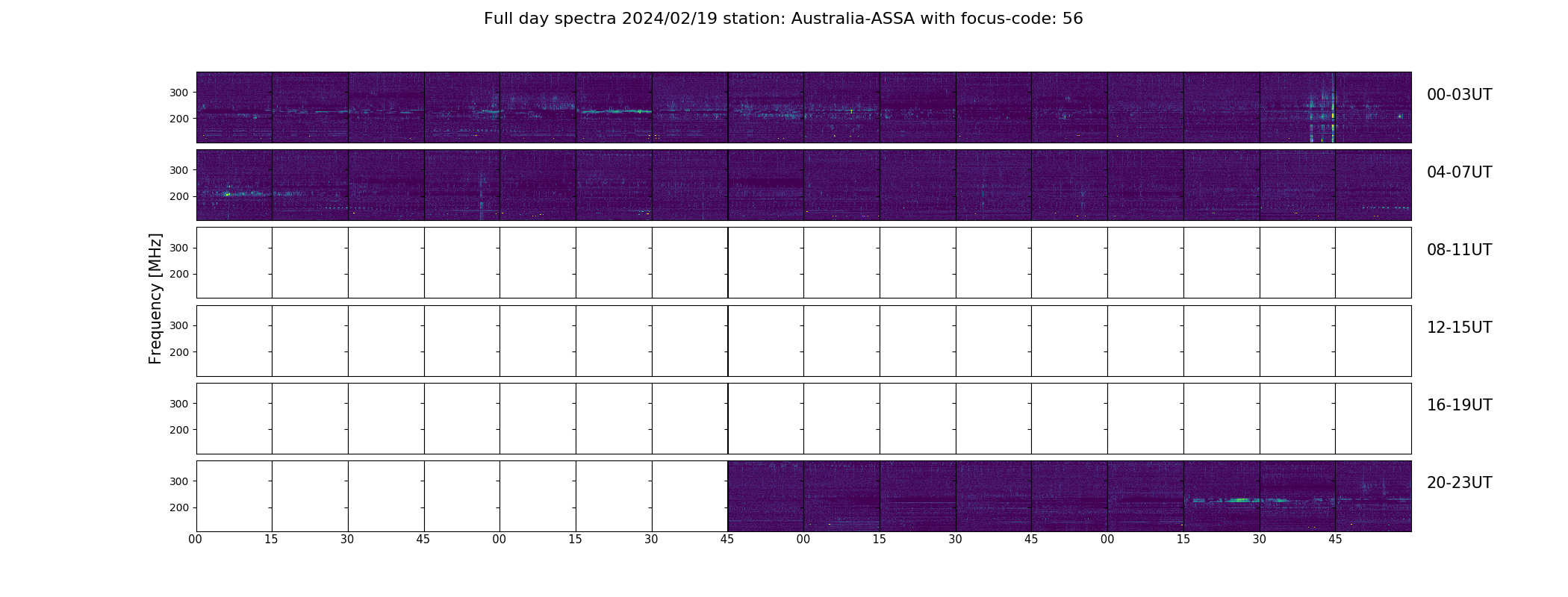 Full day spectra 2024/02/19 station: Australia-ASSA with focus-code: 56

Frequency [MHz]

300
200
00-03UT

300
200
04-07UT

300
200
08-11UT

300
200
12-15UT

300
200
16-19UT

300
200
20-23UT

00 15 30 45 00 15 30 45 00 15 30 45 00 15 30 45